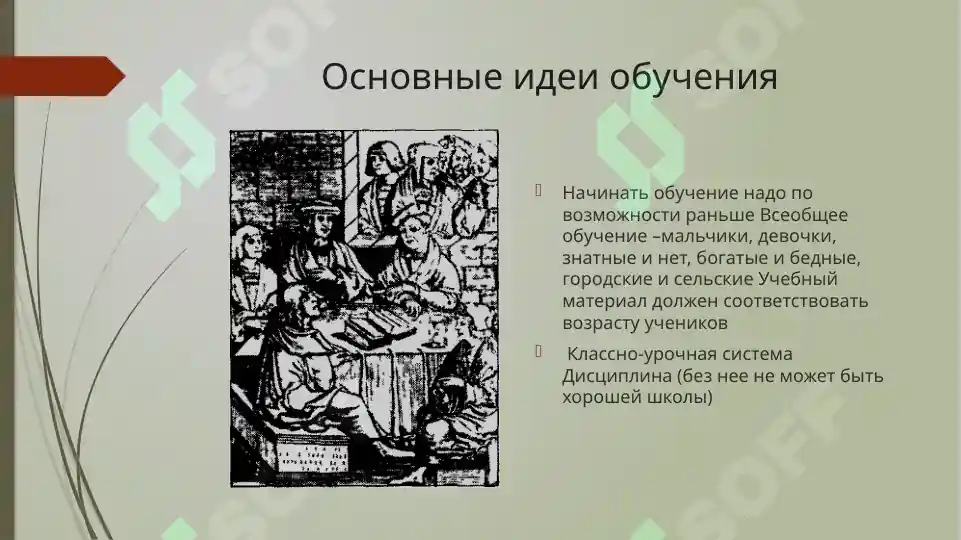 Основные идеи обучения

Начинать обучение надо по возможности раньше Всеобщее обучение –мальчики, девочки, знатные и нет, богатые и бедные, городские и сельские Учебный материал должен соответствовать возрасту учеников

Классно-урочная система Дисциплина (без нее не может быть хорошей школы)

SOFF